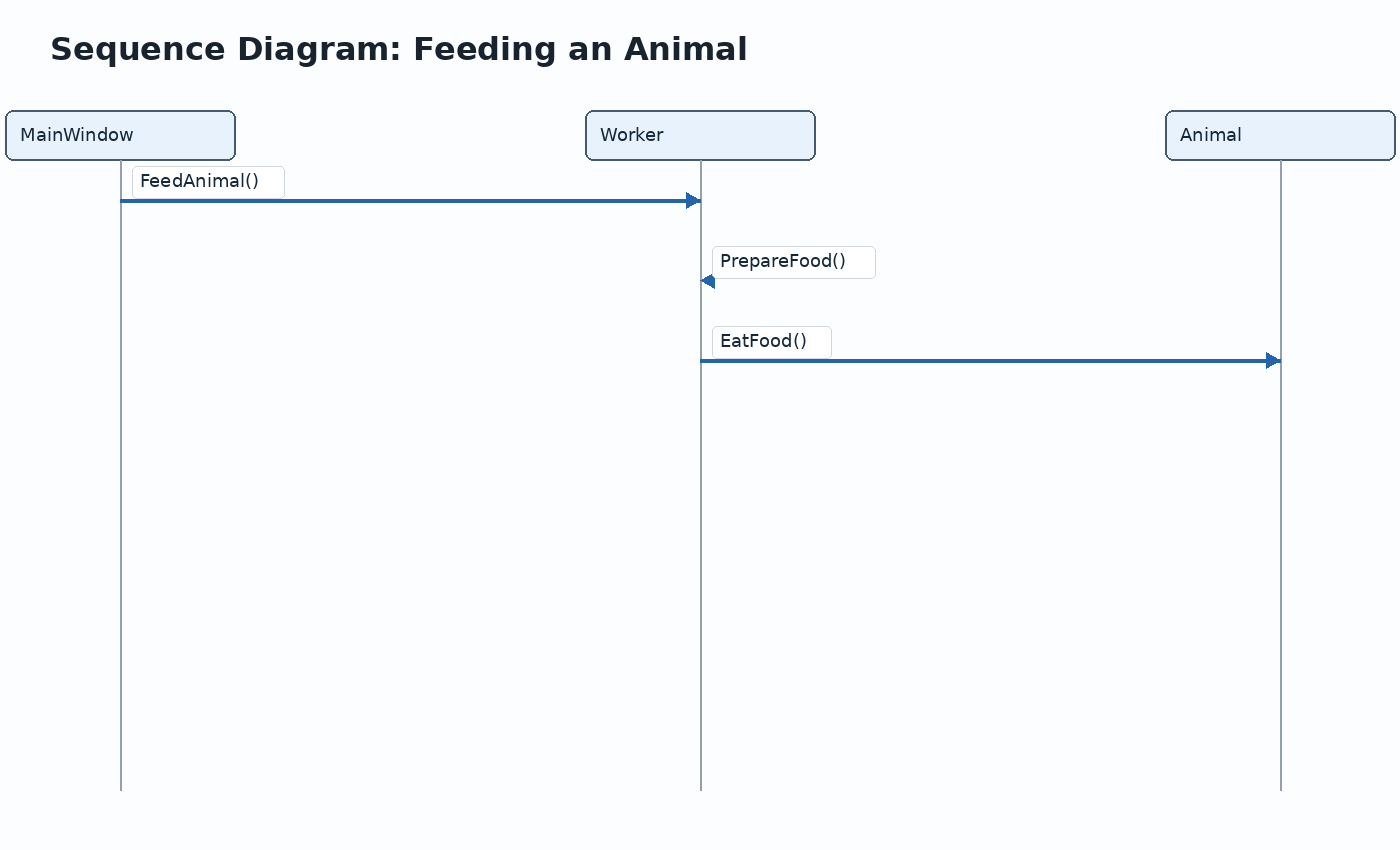 Sequence Diagram: Feeding an Animal

MainWindow

Worker

Animal

FeedAnimal()

PrepareFood()

EatFood()